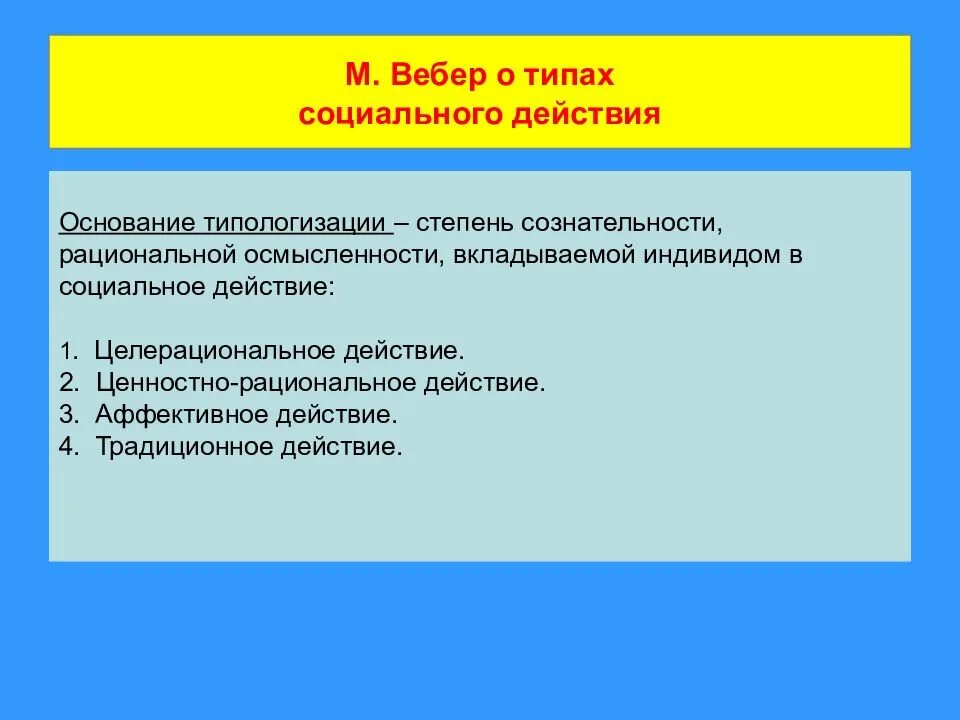 М. Вебер о типах социального действия

Основание типологизации – степень сознательности, рациональной осмысленности, вкладываемой индивидом в социальное действие:

1. Целерациональное действие.
2. Ценностно-рациональное действие.
3. Аффективное действие.
4. Традиционное действие.